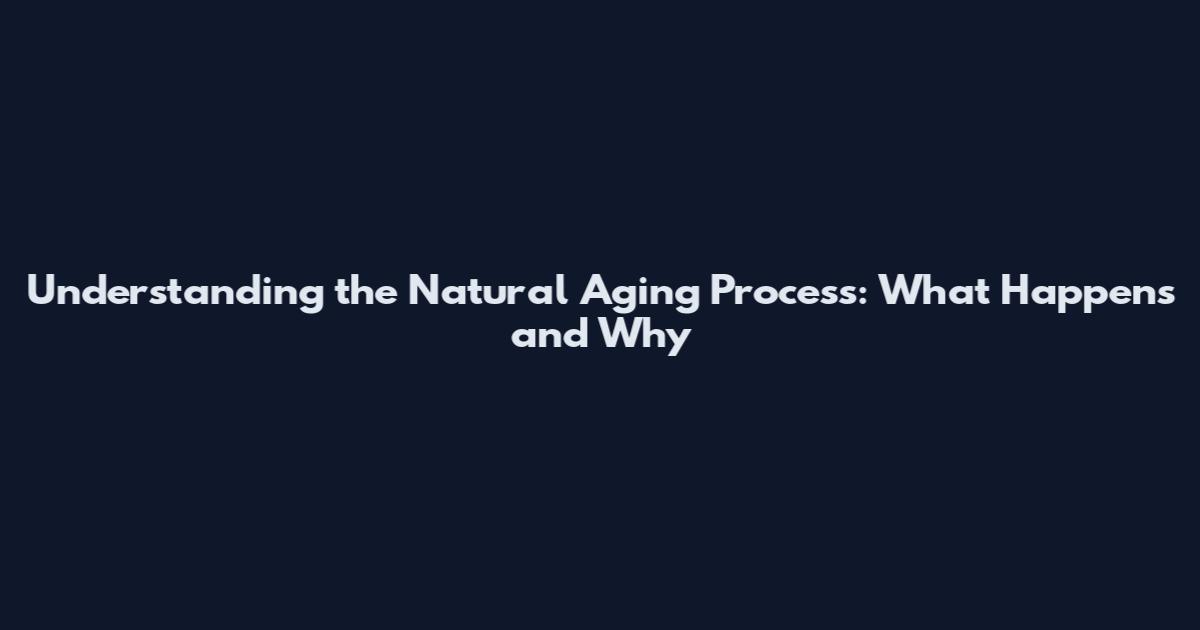 Understanding the Natural Aging Process: What Happens and Why